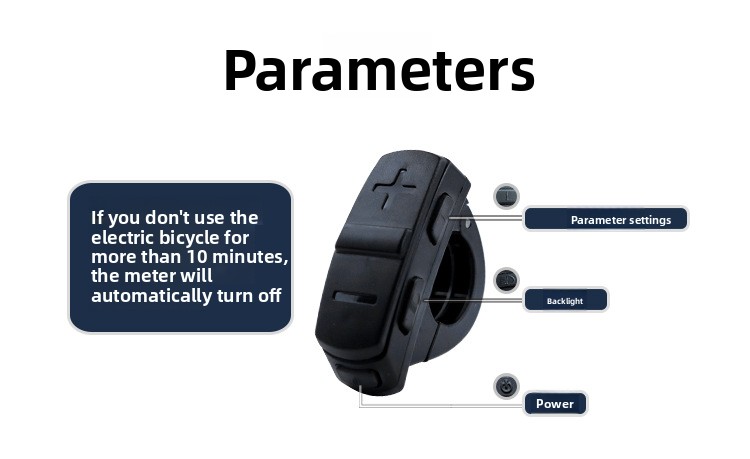 Parameters

If you don't use the electric bicycle for more than 10 minutes, the meter will automatically turn off

Parameter settings

Backlight

Power